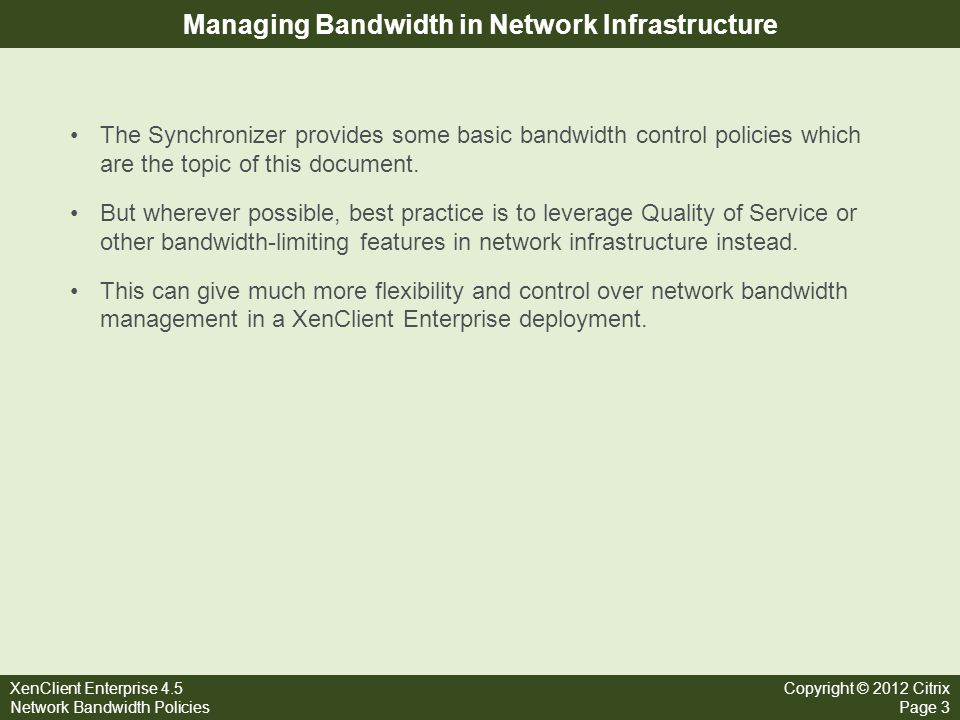 Managing Bandwidth in Network Infrastructure

• The Synchronizer provides some basic bandwidth control policies which are the topic of this document.

• But wherever possible, best practice is to leverage Quality of Service or other bandwidth-limiting features in network infrastructure instead.

• This can give much more flexibility and control over network bandwidth management in a XenClient Enterprise deployment.

XenClient Enterprise 4.5
Network Bandwidth Policies

Copyright © 2012 Citrix
Page 3